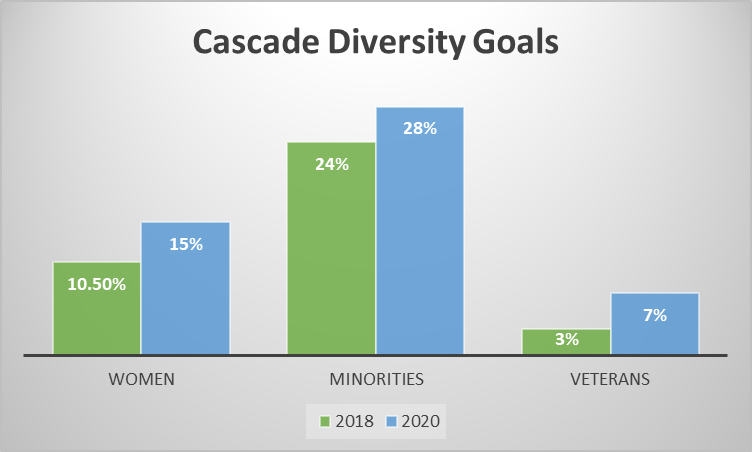 Cascade Diversity Goals

10.50%
15%
24%
28%
3%
7%

WOMEN
MINORITIES
VETERANS

2018 2020